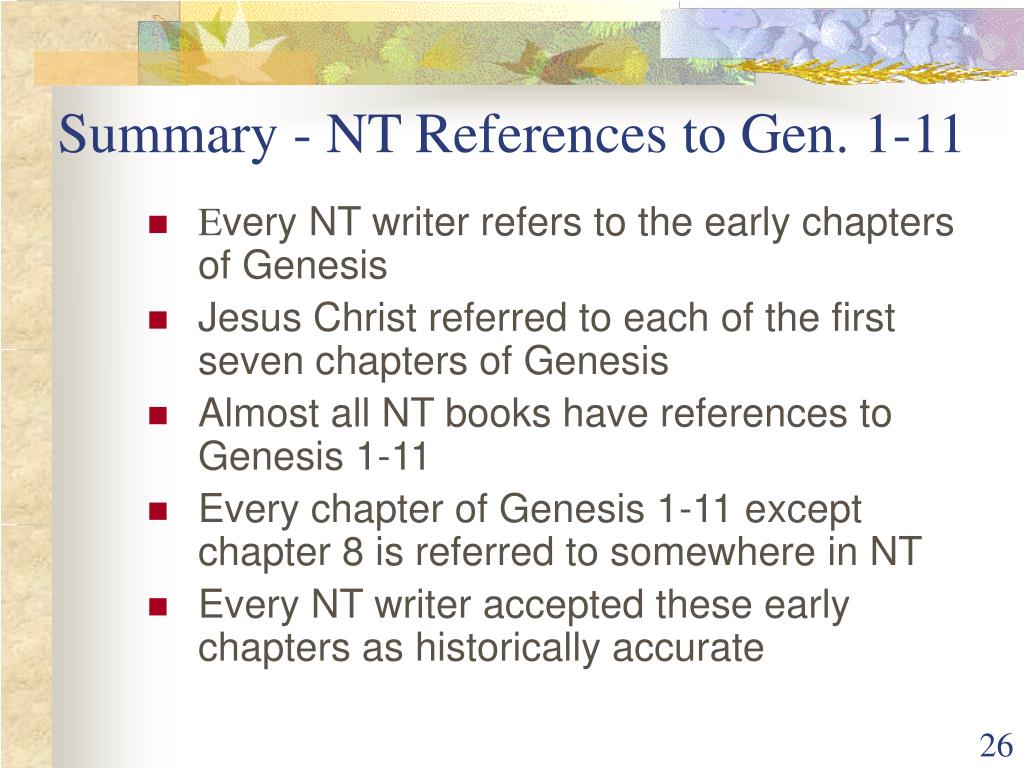 Summary - NT References to Gen. 1-11

- Every NT writer refers to the early chapters of Genesis
- Jesus Christ referred to each of the first seven chapters of Genesis
- Almost all NT books have references to Genesis 1-11
- Every chapter of Genesis 1-11 except chapter 8 is referred to somewhere in NT
- Every NT writer accepted these early chapters as historically accurate

26